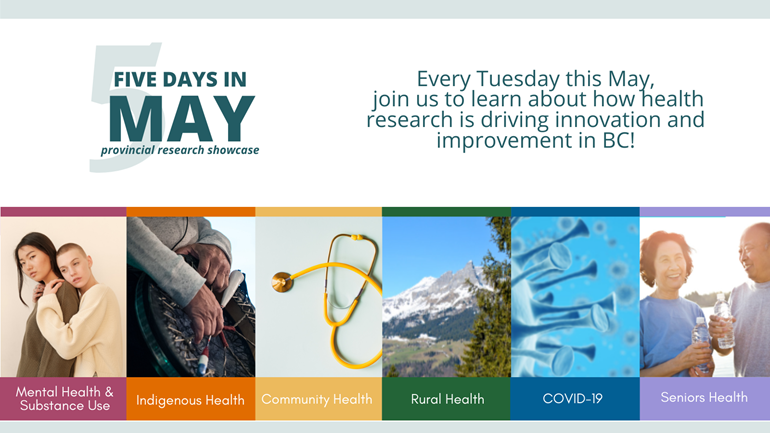 5
FIVE DAYS IN
MAY
provincial research showcase

Every Tuesday this May, join us to learn about how health research is driving innovation and improvement in BC!

Mental Health & Substance Use

Indigenous Health

Community Health

Rural Health

COVID-19

Seniors Health